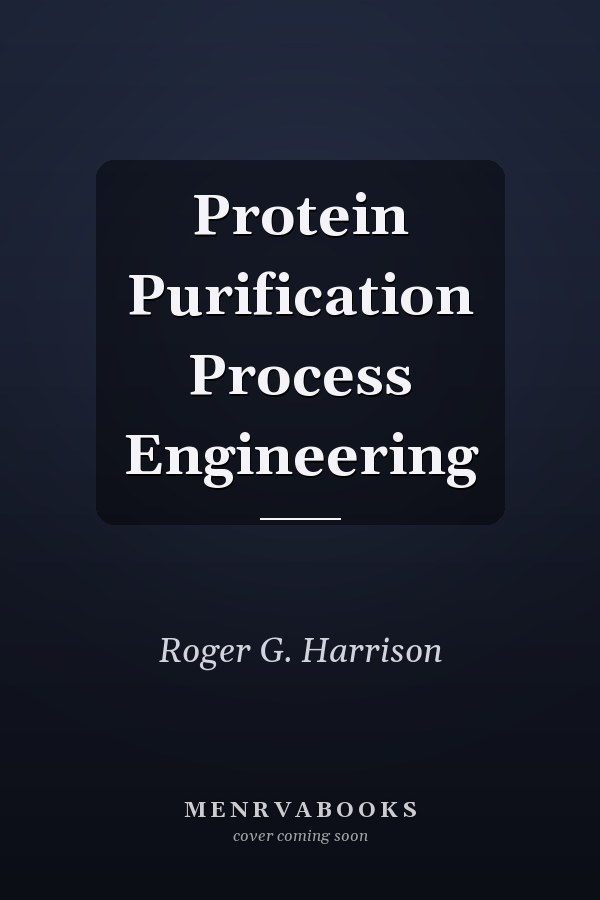 Protein Purification Process Engineering

Roger G. Harrison

MENRVABOOKS
cover coming soon